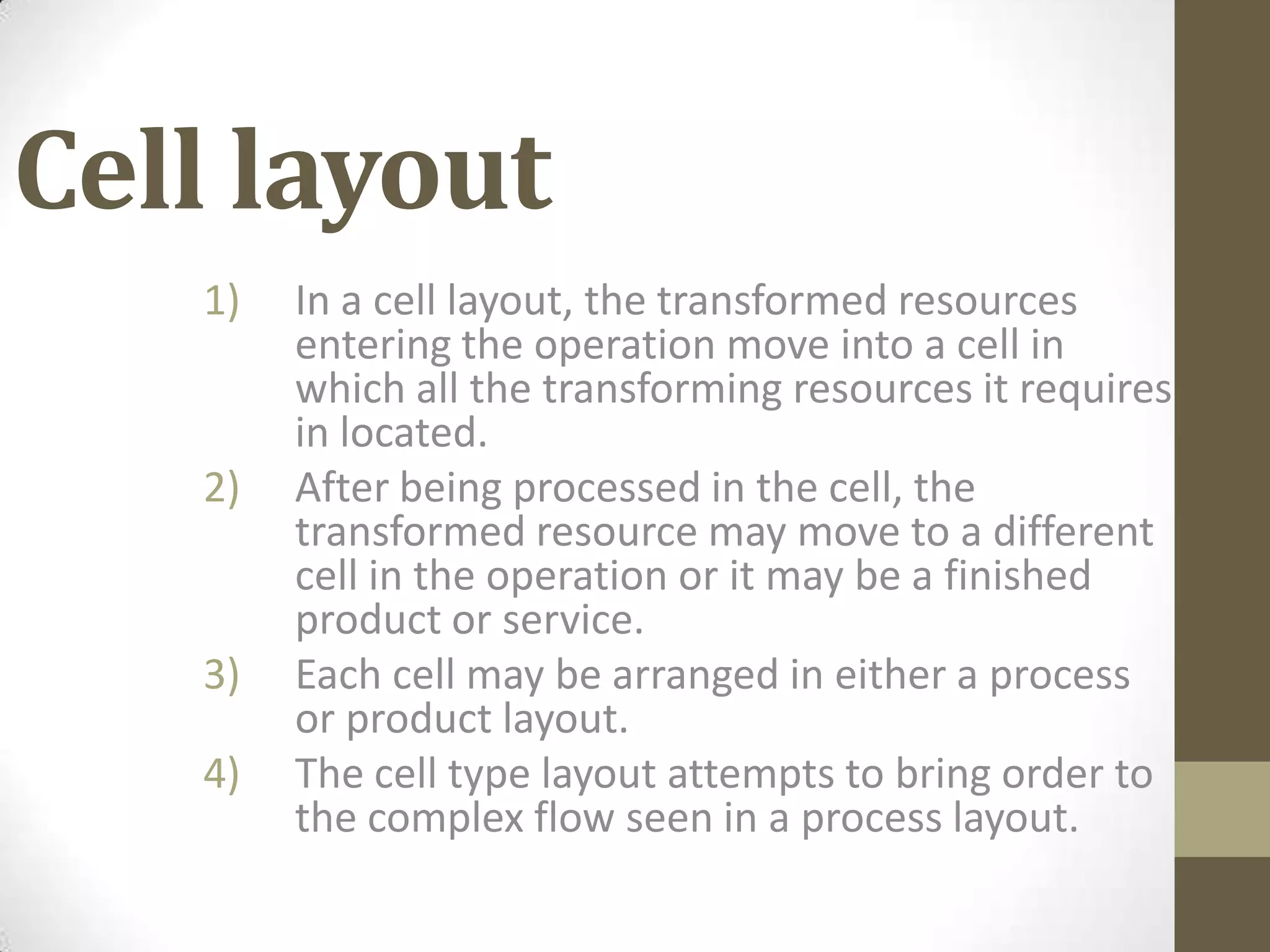 Cell layout

1) In a cell layout, the transformed resources entering the operation move into a cell in which all the transforming resources it requires in located.

2) After being processed in the cell, the transformed resource may move to a different cell in the operation or it may be a finished product or service.

3) Each cell may be arranged in either a process or product layout.

4) The cell type layout attempts to bring order to the complex flow seen in a process layout.